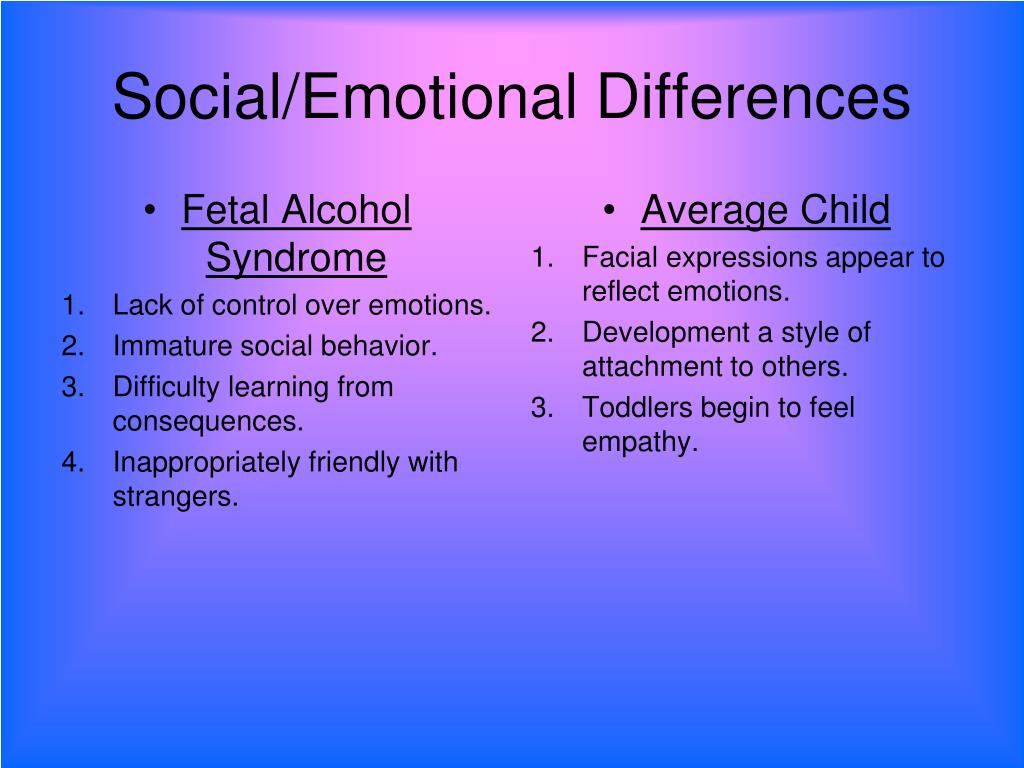 Social/Emotional Differences

• Fetal Alcohol Syndrome

1. Lack of control over emotions.
2. Immature social behavior.
3. Difficulty learning from consequences.
4. Inappropriately friendly with strangers.

• Average Child

1. Facial expressions appear to reflect emotions.
2. Development a style of attachment to others.
3. Toddlers begin to feel empathy.